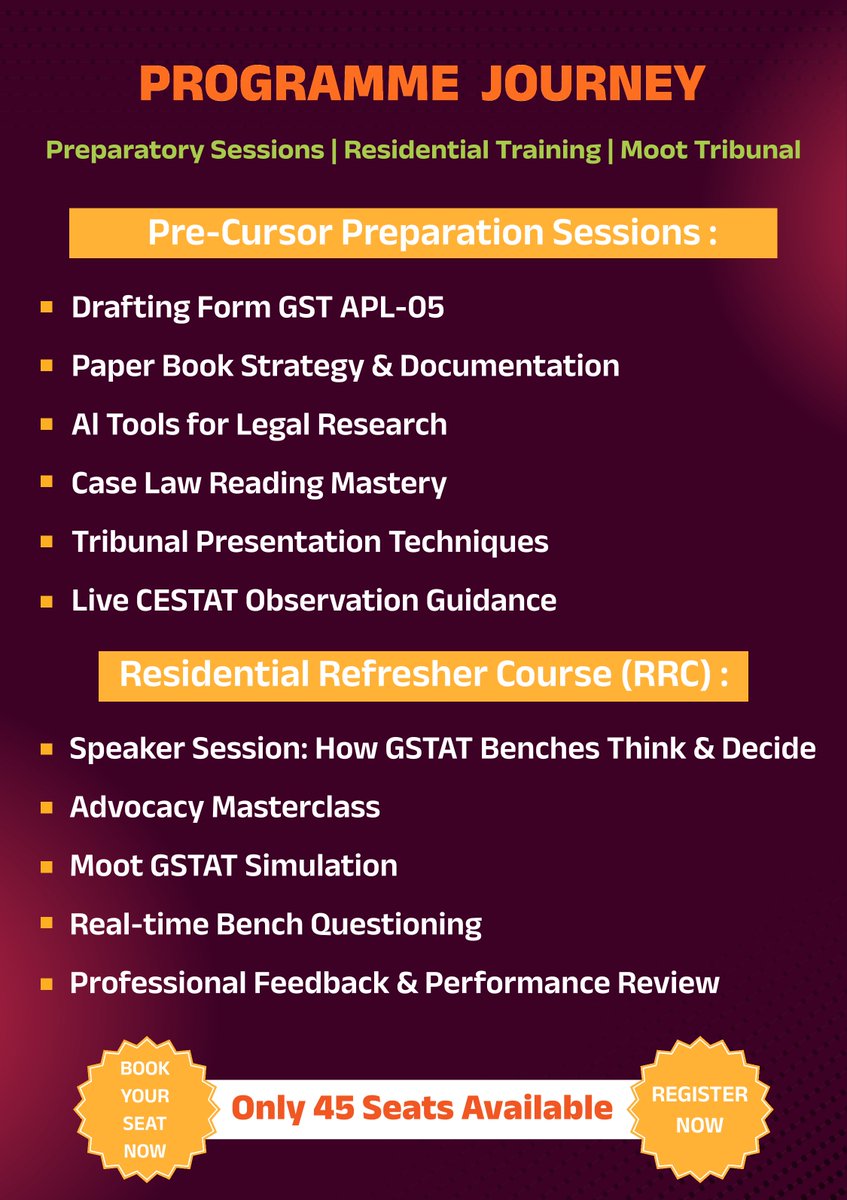 PROGRAMME JOURNEY

Preparatory Sessions | Residential Training | Moot Tribunal

Pre-Cursor Preparation Sessions :

- Drafting Form GST APL-05
- Paper Book Strategy & Documentation
- AI Tools for Legal Research
- Case Law Reading Mastery
- Tribunal Presentation Techniques
- Live CESTAT Observation Guidance

Residential Refresher Course (RRC) :

- Speaker Session: How GSTAT Benches Think & Decide
- Advocacy Masterclass
- Moot GSTAT Simulation
- Real-time Bench Questioning
- Professional Feedback & Performance Review

BOOK YOUR SEAT NOW

Only 45 Seats Available

REGISTER NOW